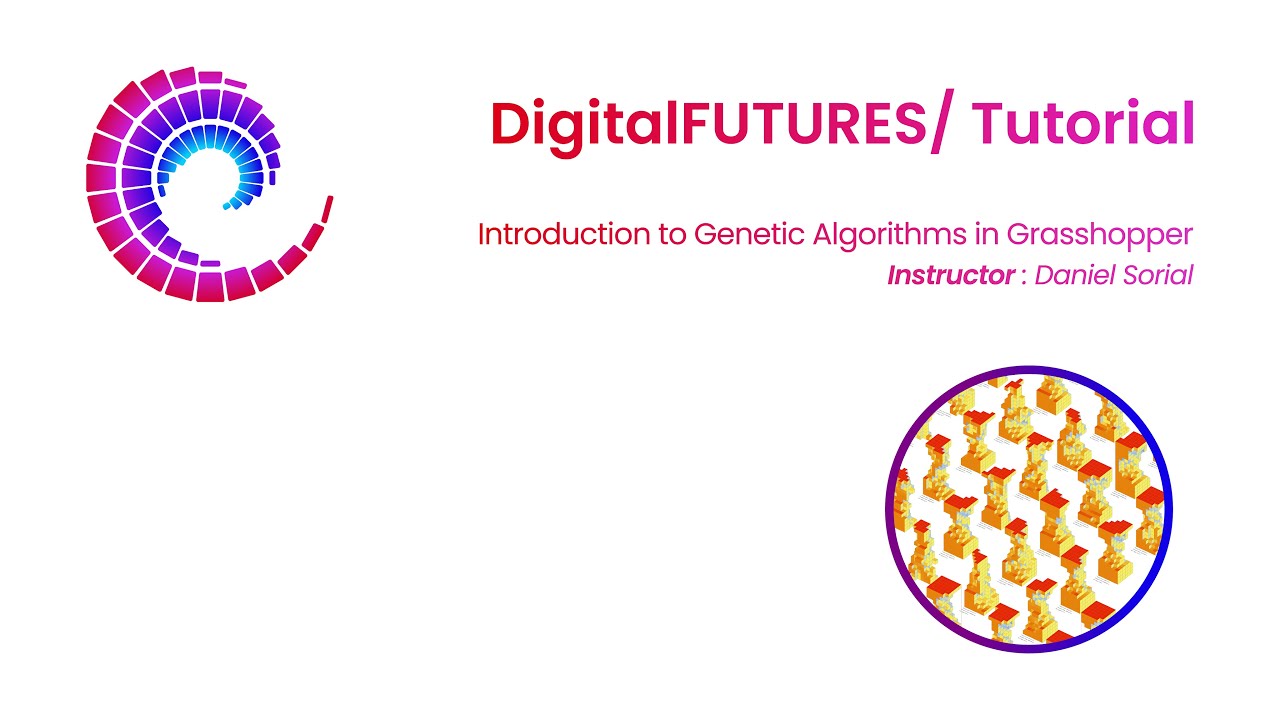 DigitalFUTURES/ Tutorial

Introduction to Genetic Algorithms in Grasshopper
Instructor : Daniel Sorial